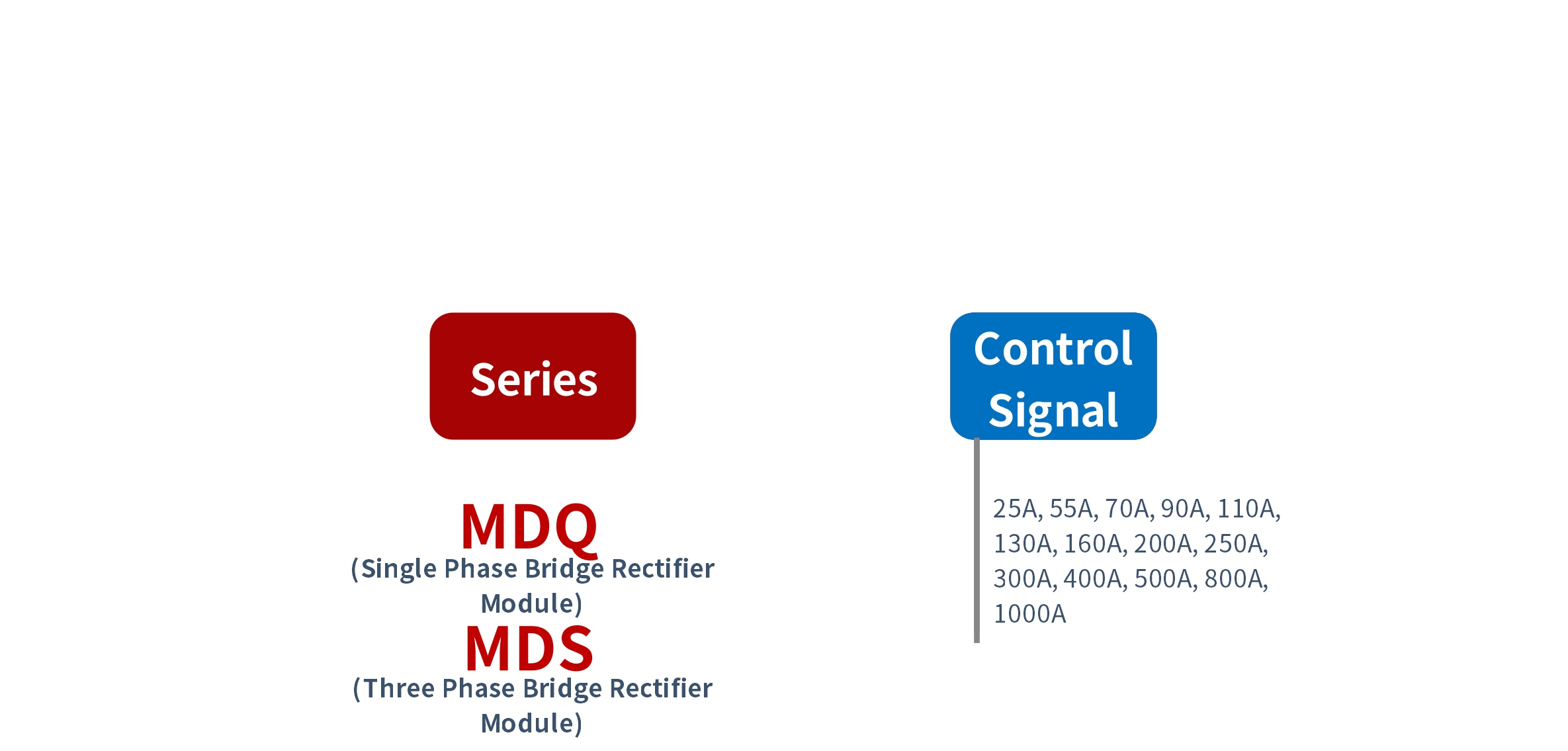 Series

MDQ
(Single Phase Bridge Rectifier Module)
MDS
(Three Phase Bridge Rectifier Module)

Control Signal

25A, 55A, 70A, 90A, 110A, 130A, 160A, 200A, 250A, 300A, 400A, 500A, 800A, 1000A